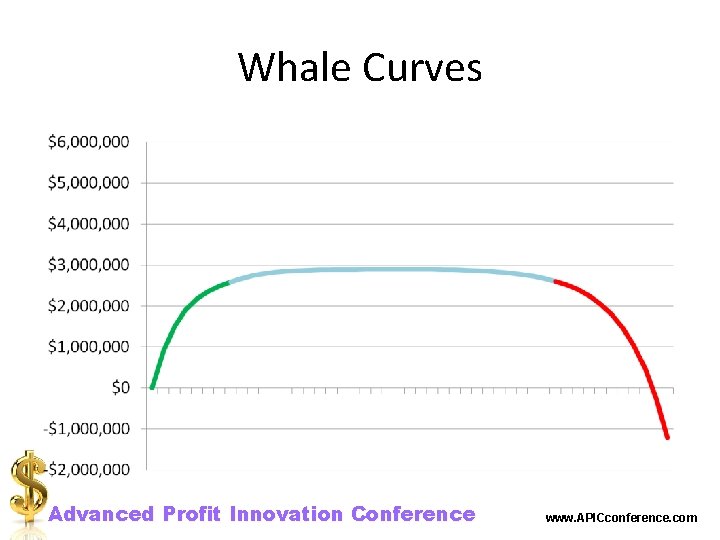 Whale Curves

$6,000,000
$5,000,000
$4,000,000
$3,000,000
$2,000,000
$1,000,000
$0
-$1,000,000
-$2,000,000

Advanced Profit Innovation Conference

www.APICconference.com